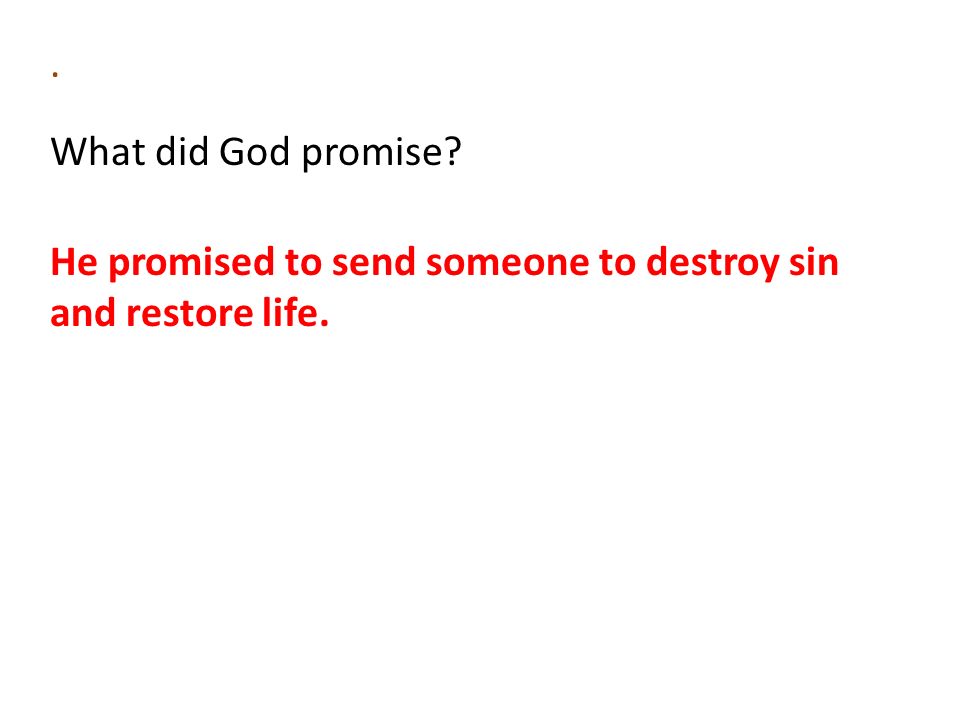 .

What did God promise?

He promised to send someone to destroy sin and restore life.